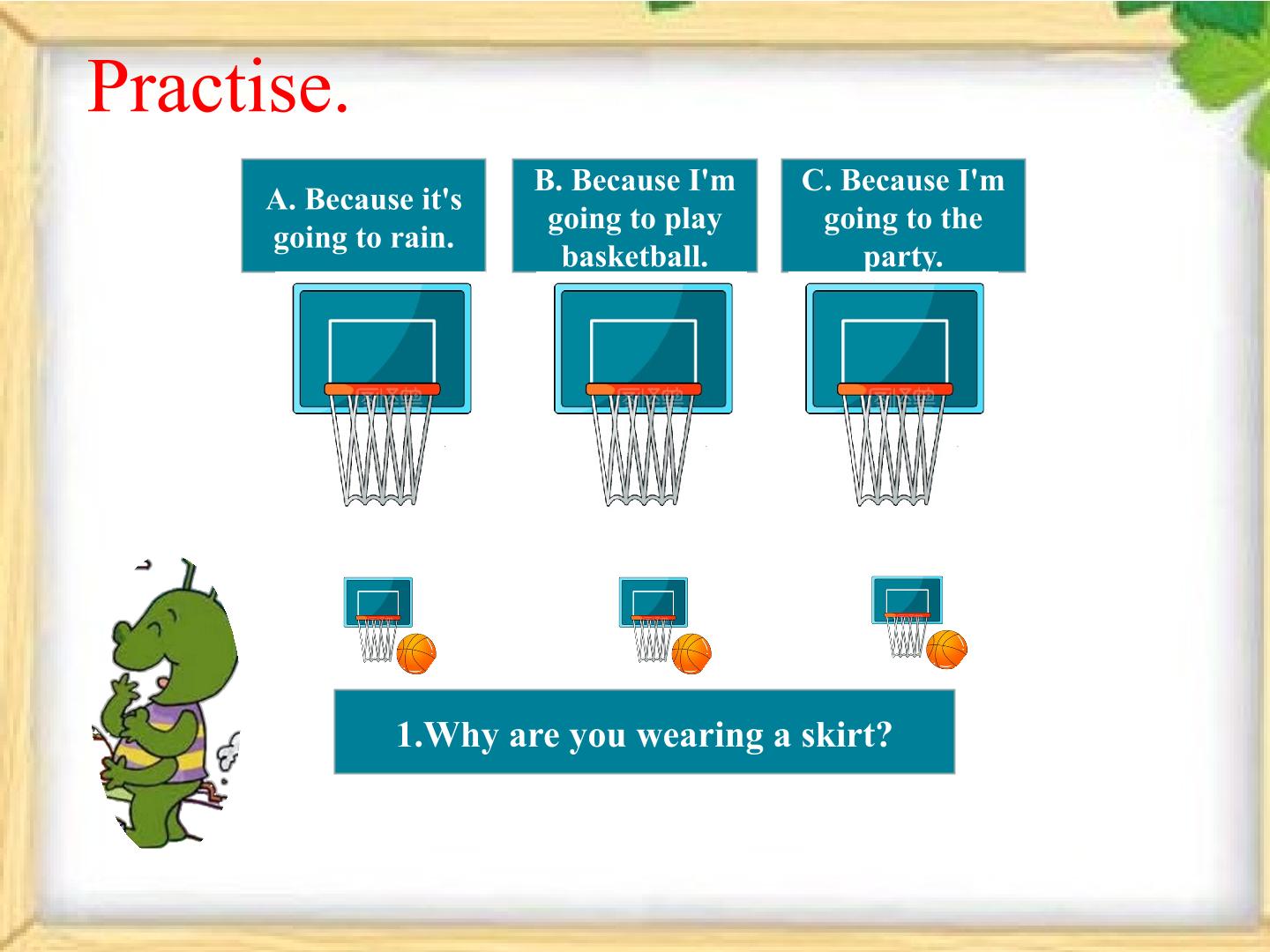 Practise.

A. Because it's going to rain.

B. Because I'm going to play basketball.

C. Because I'm going to the party.

1.Why are you wearing a skirt?